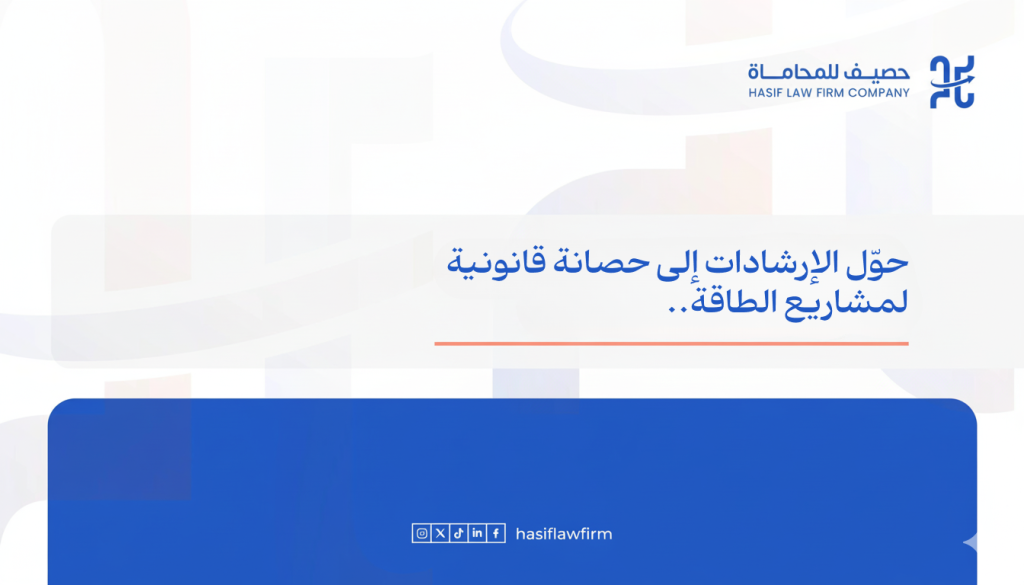 حصيف للمحاماة
HASIF LAW FIRM COMPANY

حوّل الإرشادات إلى حصانة قانونية لمشاريع الطاقة..

hasiflawfirm